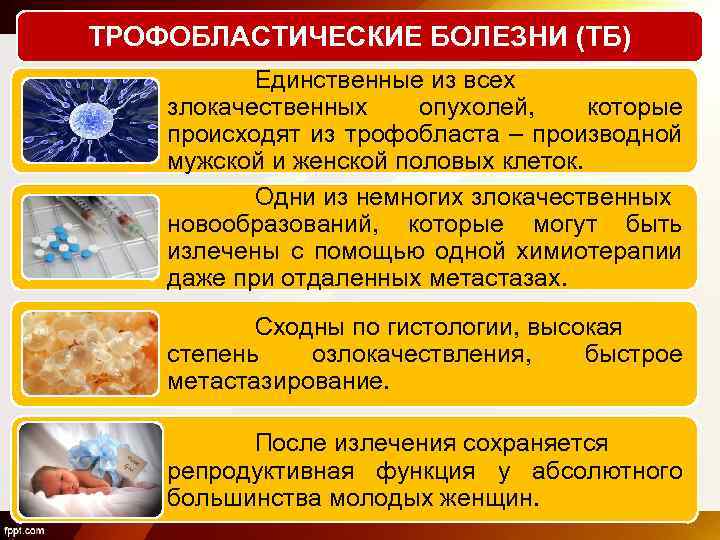 ТРОФОБЛАСТИЧЕСКИЕ БОЛЕЗНИ (ТБ)

Единственные из всех злокачественных опухолей, которые происходят из трофобласта – производной мужской и женской половых клеток.

Одни из немногих злокачественных новообразований, которые могут быть излечены с помощью одной химиотерапии даже при отдаленных метастазах.

Сходны по гистологии, высокая степень озлокачествления, быстрое метастазирование.

После излечения сохраняется репродуктивная функция у абсолютного большинства молодых женщин.

fppt.com